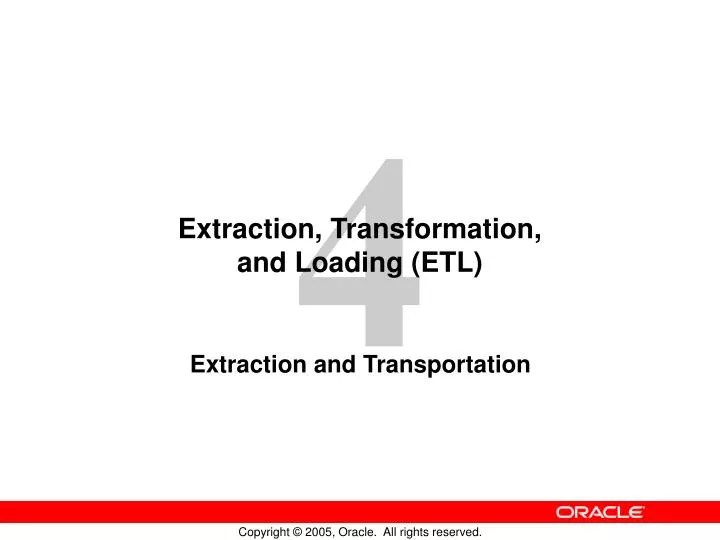 4

Extraction, Transformation, and Loading (ETL)

Extraction and Transportation

ORACLE

Copyright © 2005, Oracle. All rights reserved.